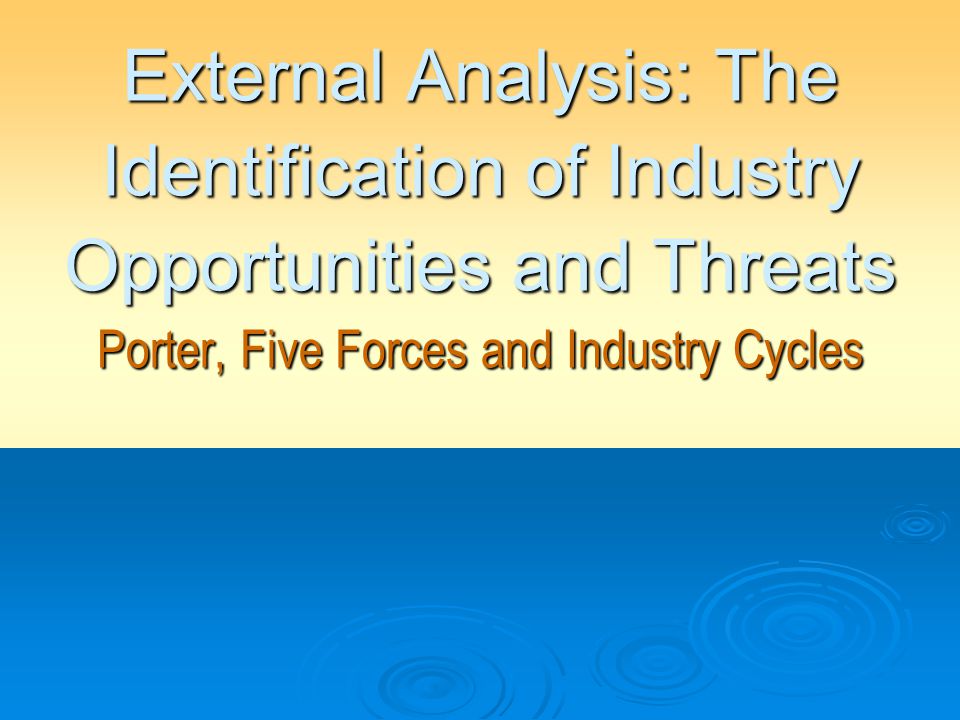 External Analysis: The Identification of Industry Opportunities and Threats

Porter, Five Forces and Industry Cycles